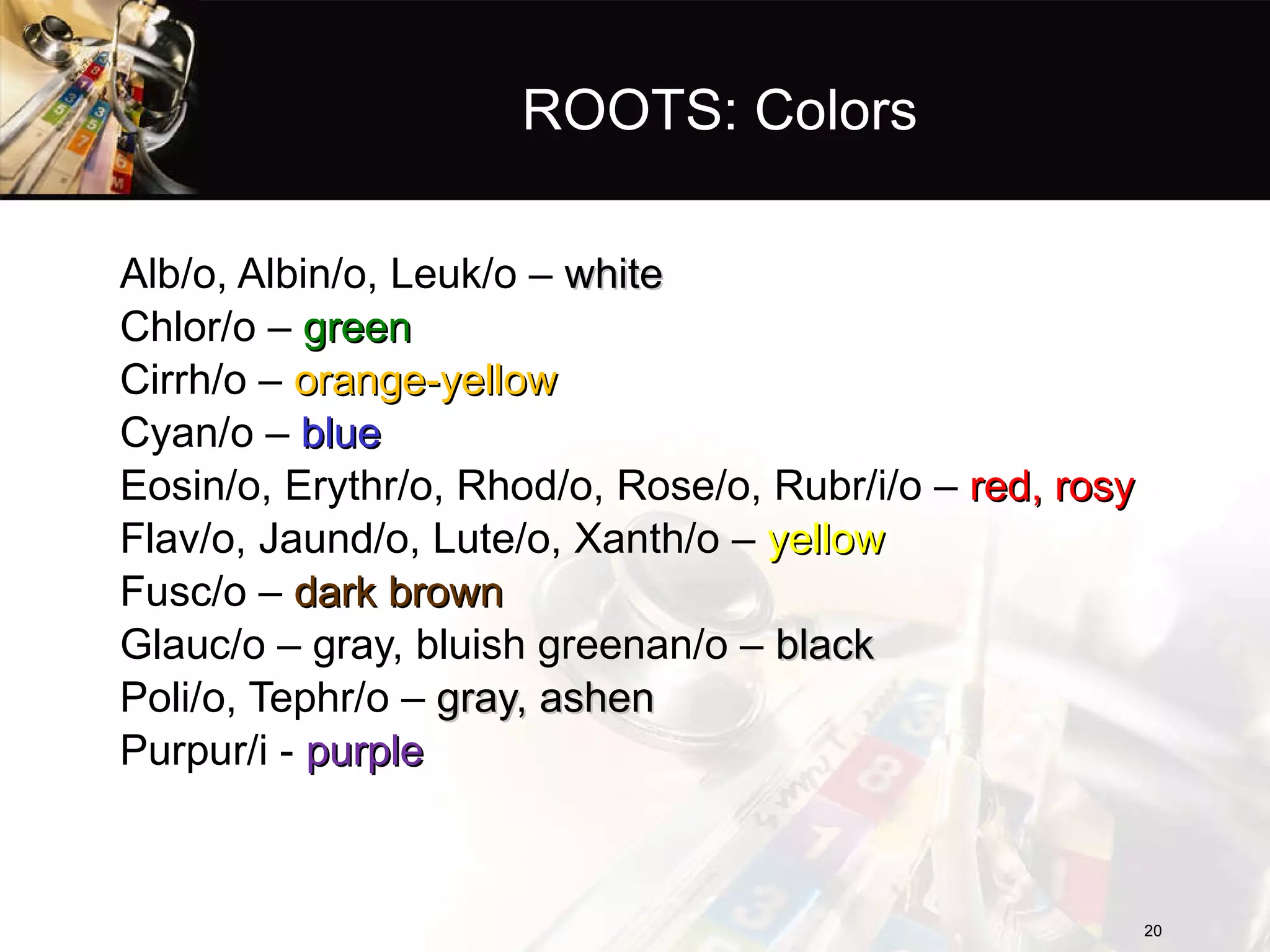 ROOTS: Colors

Alb/o, Albin/o, Leuk/o – white
Chlor/o – green
Cirrh/o – orange-yellow
Cyan/o – blue
Eosin/o, Erythr/o, Rhod/o, Rose/o, Rubr/i/o – red, rosy
Flav/o, Jaund/o, Lute/o, Xanth/o – yellow
Fusc/o – dark brown
Glauc/o – gray, bluish greenan/o – black
Poli/o, Tephr/o – gray, ashen
Purpur/i - purple

20